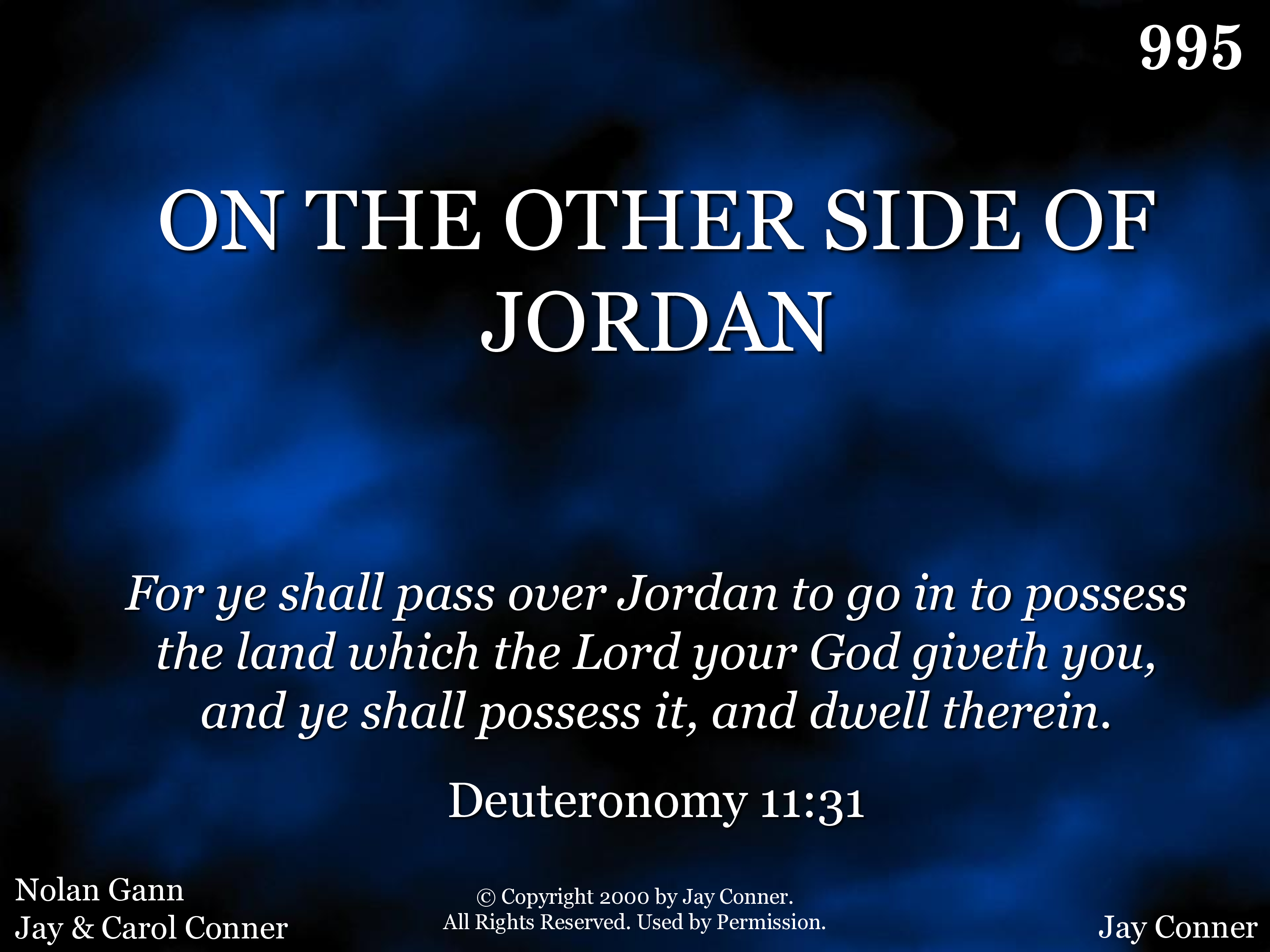 995

ON THE OTHER SIDE OF JORDAN

For ye shall pass over Jordan to go in to possess the land which the Lord your God giveth you, and ye shall possess it, and dwell therein.

Deuteronomy 11:31

Nolan Gann
Jay & Carol Conner

© Copyright 2000 by Jay Conner.
All Rights Reserved. Used by Permission.

Jay Conner